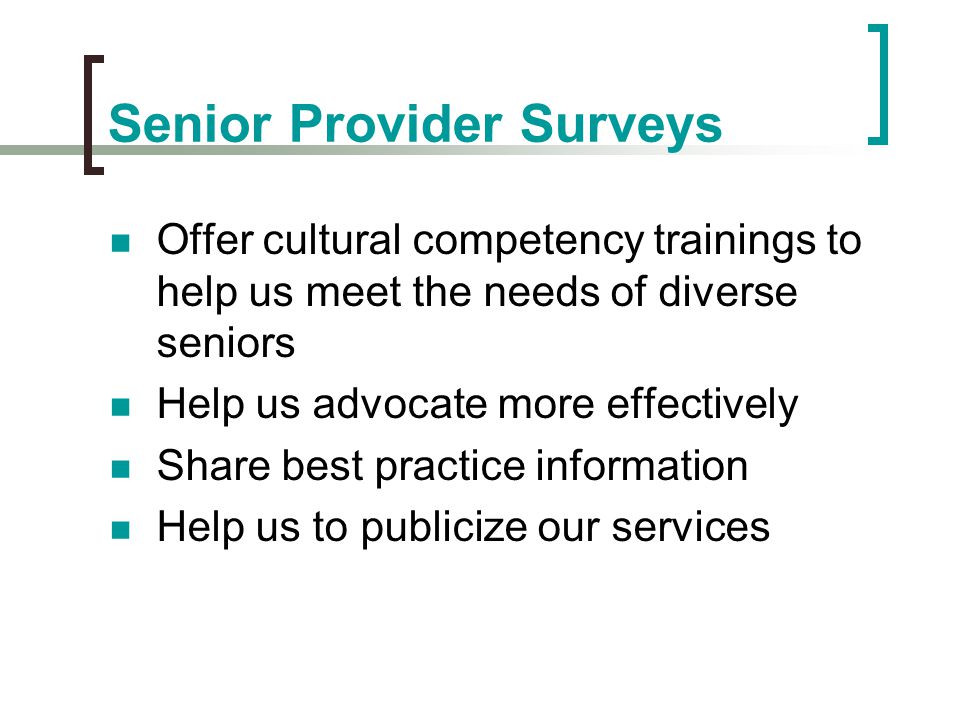 Senior Provider Surveys

- Offer cultural competency trainings to help us meet the needs of diverse seniors
- Help us advocate more effectively
- Share best practice information
- Help us to publicize our services